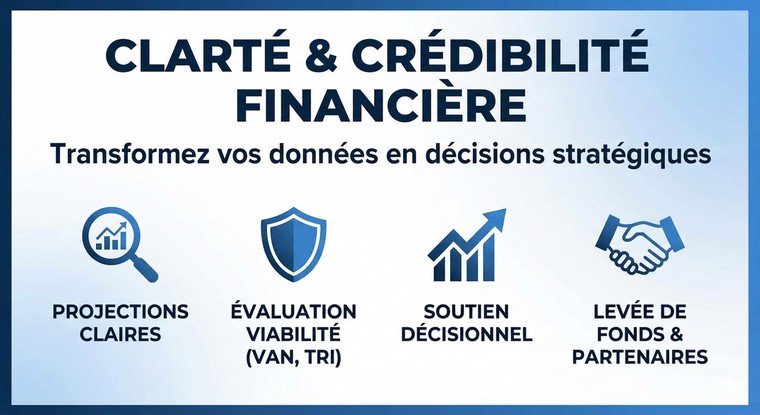 CLARTÉ & CRÉDIBILITÉ FINANCIÈRE

Transformez vos données en décisions stratégiques

PROJECTIONS CLAIRES

ÉVALUATION VIABILITÉ (VAN, TRI)

SOUTIEN DÉCISIONNEL

LEVÉE DE FONDS & PARTENAIRES